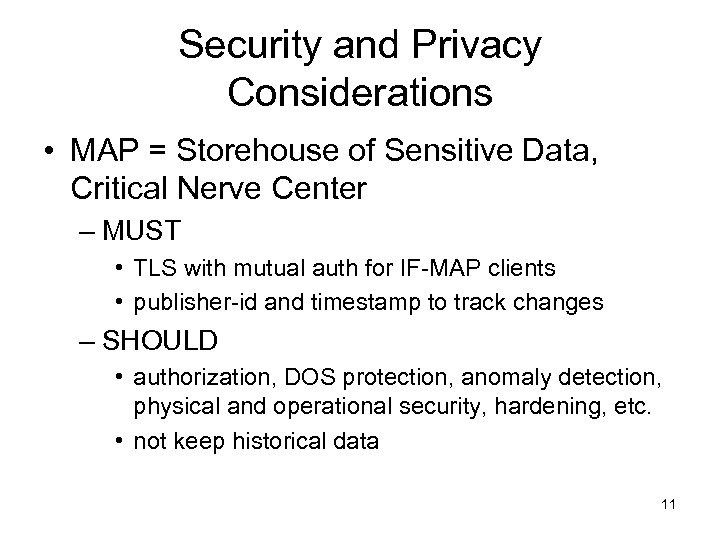 Security and Privacy Considerations

• MAP = Storehouse of Sensitive Data, Critical Nerve Center

– MUST

• TLS with mutual auth for IF-MAP clients

• publisher-id and timestamp to track changes

– SHOULD

• authorization, DOS protection, anomaly detection, physical and operational security, hardening, etc.

• not keep historical data

11